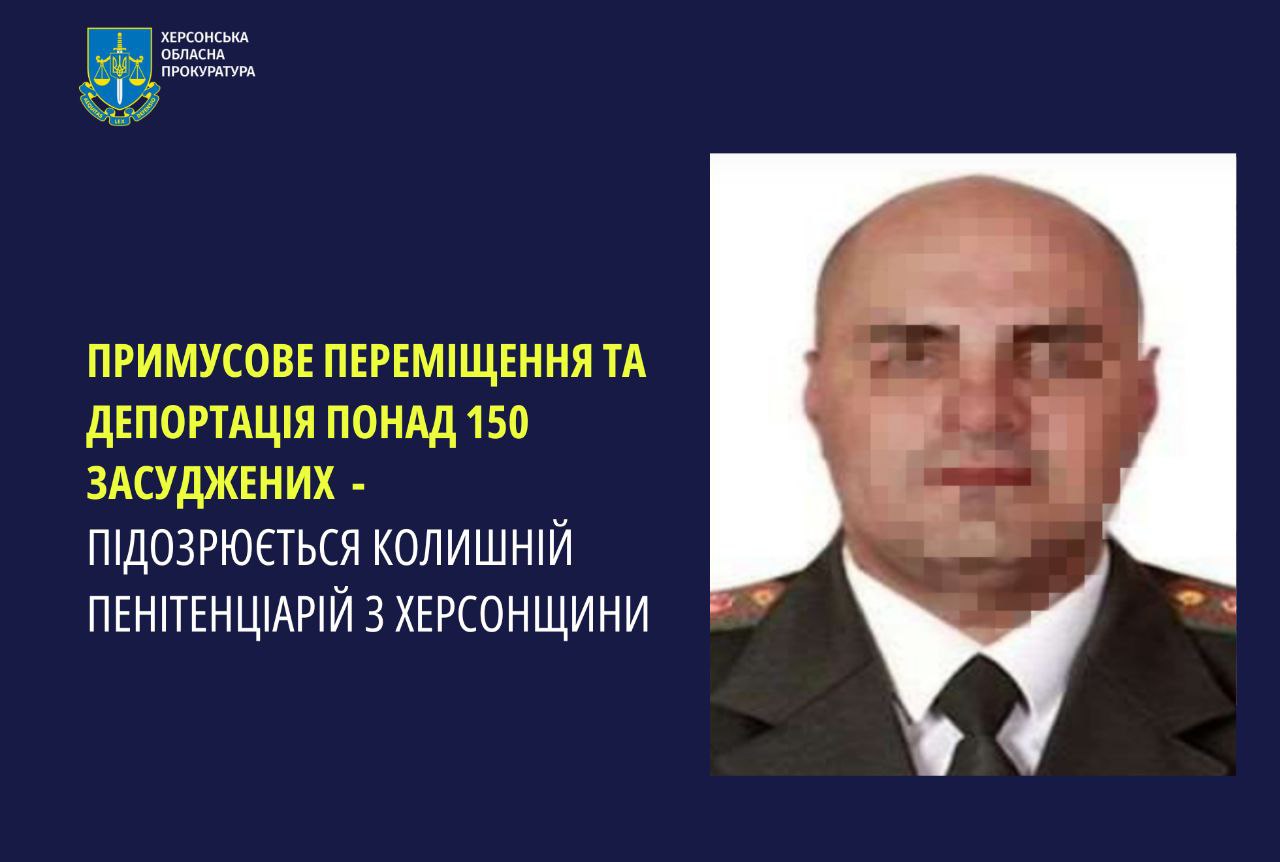 ХЕРСОНСЬКА ОБЛАСНА ПРОКУРАТУРА

ПРИМУСОВЕ ПЕРЕМІЩЕННЯ ТА ДЕПОРТАЦІЯ ПОНАД 150 ЗАСУДЖЕНИХ - ПІДОЗРЮЄТЬСЯ КОЛИШНІЙ ПЕНІТЕНЦІАРІЙ З ХЕРСОНЩИНИ